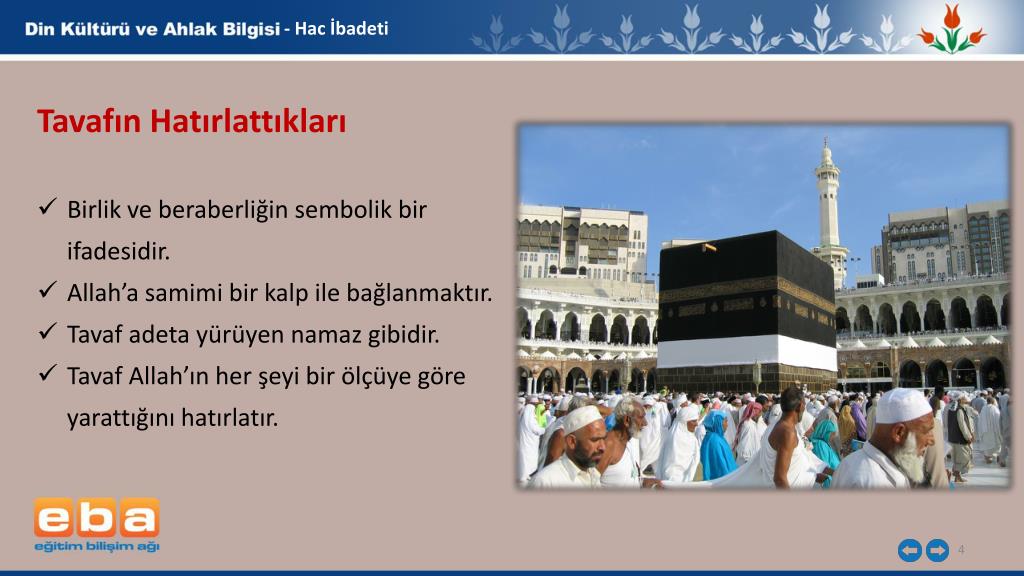 Din Kültürü ve Ahlak Bilgisi - Hac İbadeti

Tavafın Hatırlattıkları

✓ Birlik ve beraberliğin sembolik bir ifadesidir.
✓ Allah'a samimi bir kalp ile bağlanmaktır.
✓ Tavaf adeta yürüyen namaz gibidir.
✓ Tavaf Allah'ın her şeyi bir ölçüye göre yarattığını hatırlatır.

eba
eğitim bilişim ağı

4